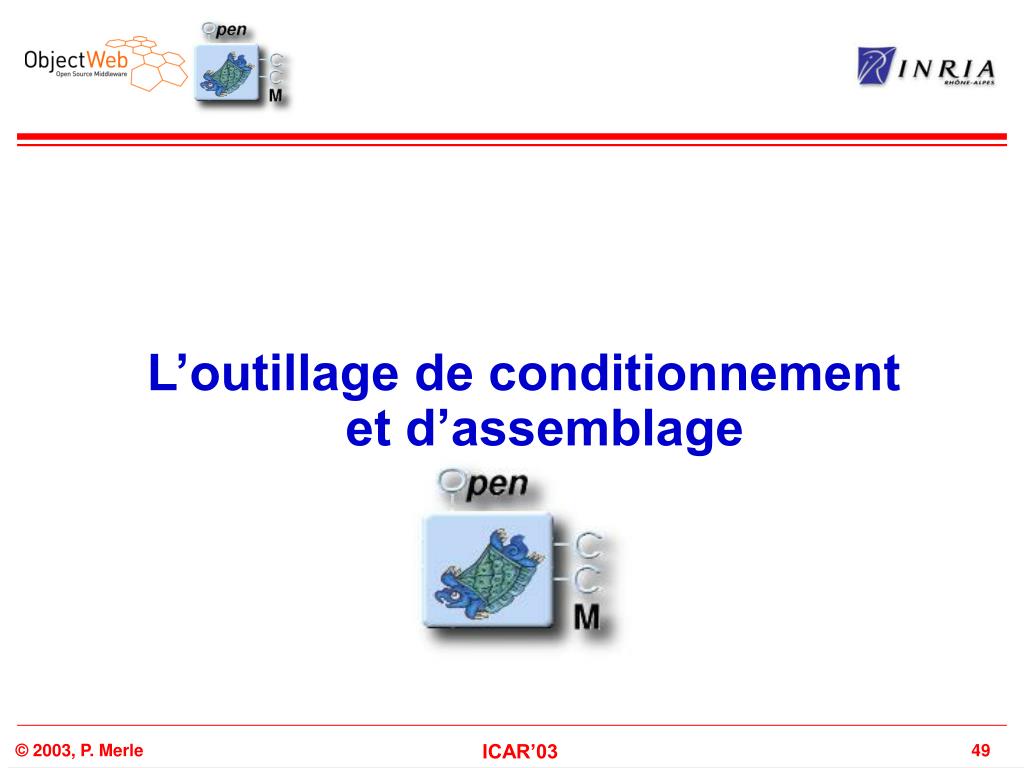 ObjectWeb
Open Source Middleware

Open
C
C
M

INRIA
RHÔNE-ALPES

L’outillage de conditionnement et d’assemblage

Open
C
C
M

© 2003, P. Merle
ICAR’03
49